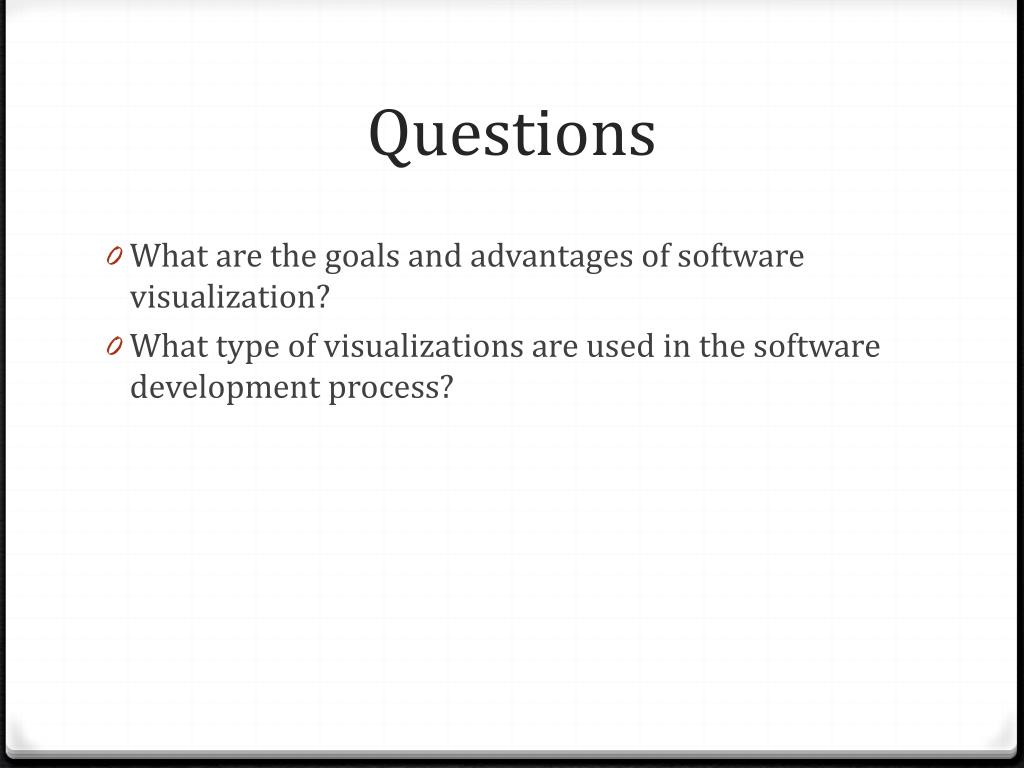 Questions

0 What are the goals and advantages of software visualization?

0 What type of visualizations are used in the software development process?